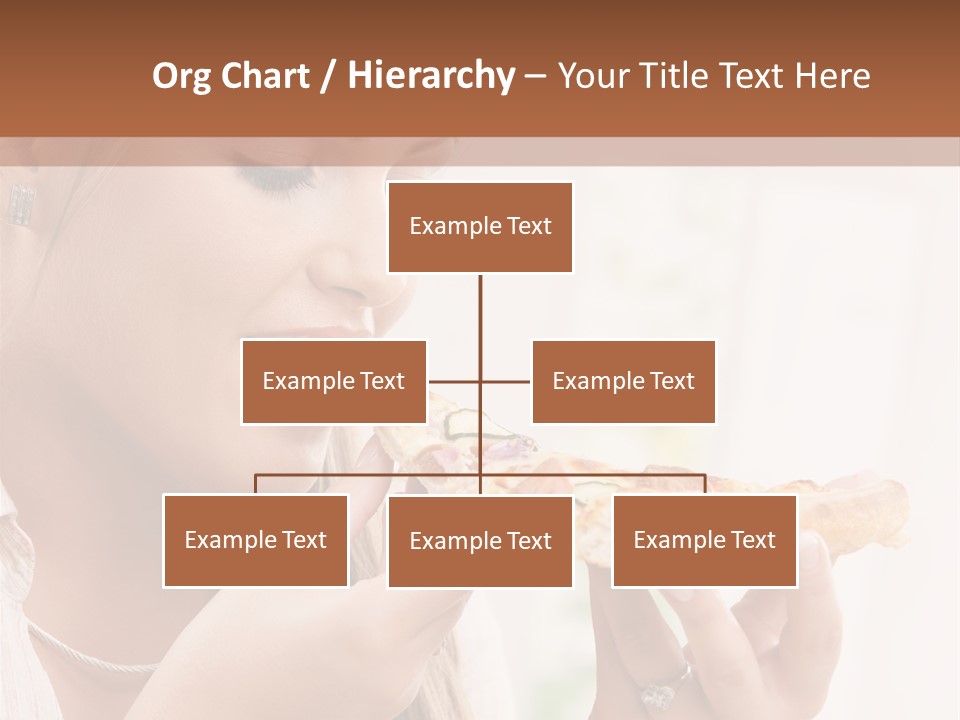 Org Chart / Hierarchy – Your Title Text Here

Example Text

Example Text

Example Text

Example Text

Example Text

Example Text